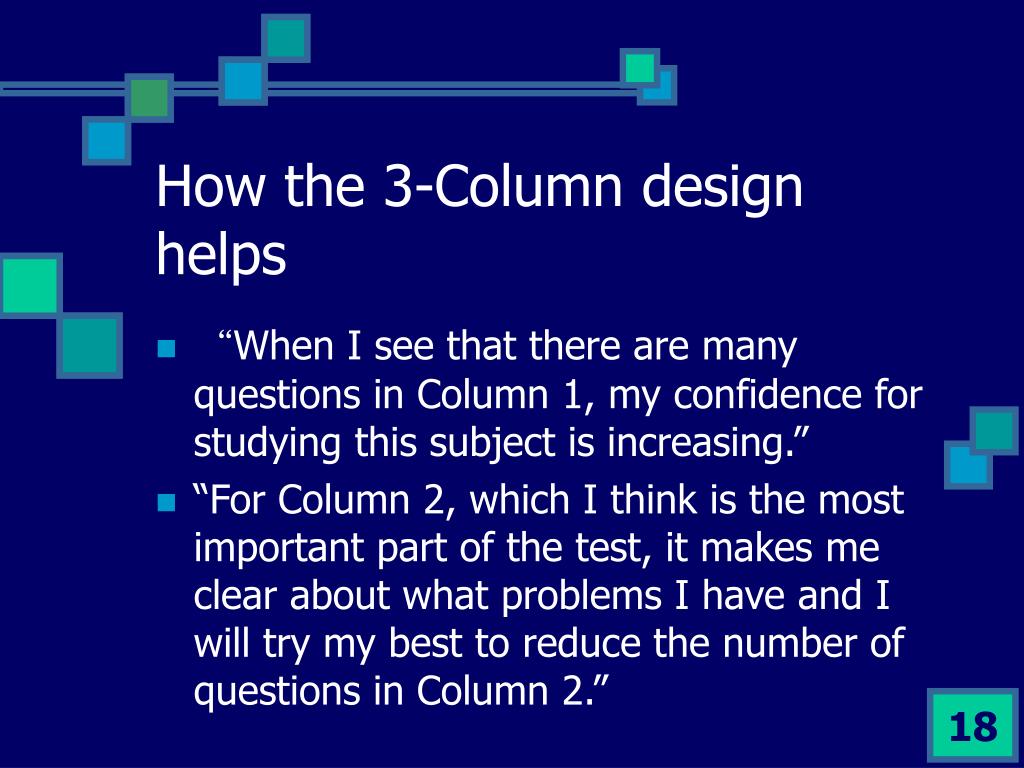 How the 3-Column design helps

“When I see that there are many questions in Column 1, my confidence for studying this subject is increasing.”

“For Column 2, which I think is the most important part of the test, it makes me clear about what problems I have and I will try my best to reduce the number of questions in Column 2.”

18